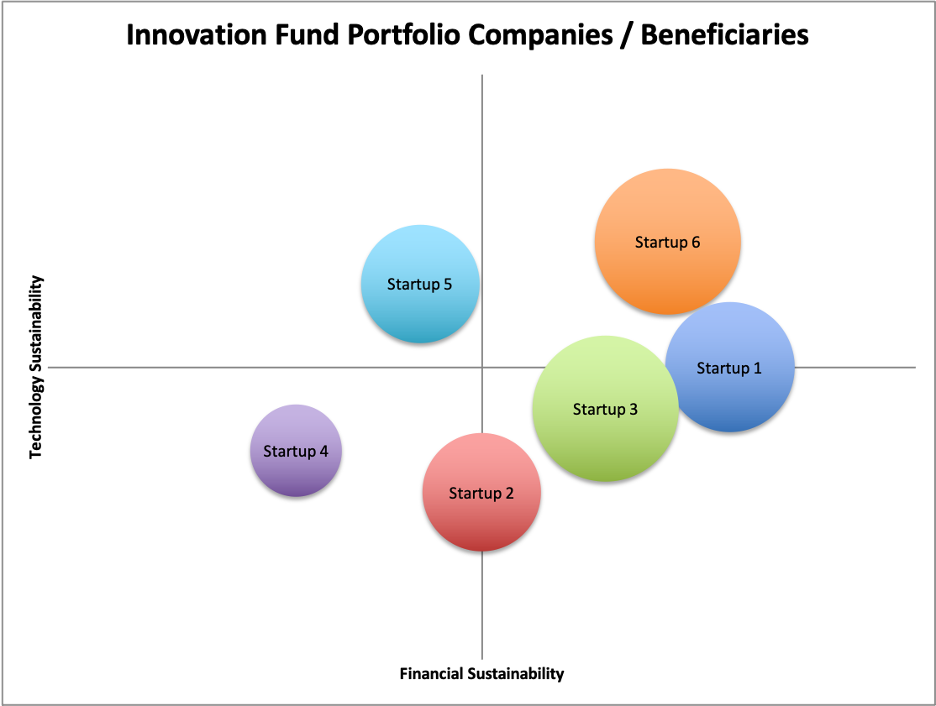 Innovation Fund Portfolio Companies / Beneficiaries

Technology Sustainability

Startup 6

Startup 5

Startup 1

Startup 3

Startup 4

Startup 2

Financial Sustainability